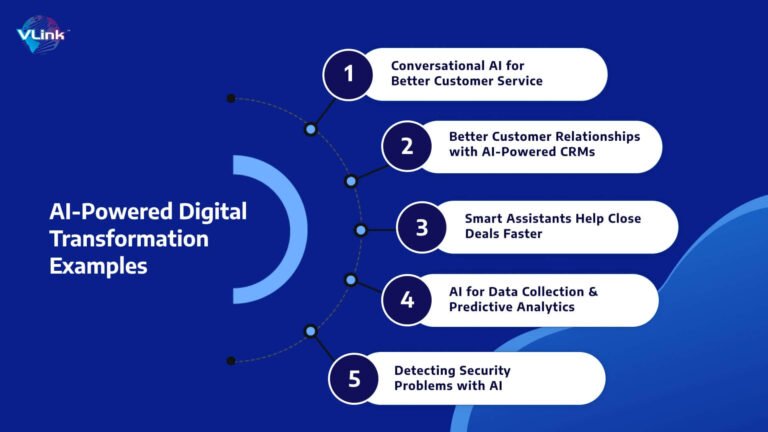 VLink

AI-Powered Digital Transformation Examples

1 Conversational AI for Better Customer Service

2 Better Customer Relationships with AI-Powered CRMs

3 Smart Assistants Help Close Deals Faster

4 AI for Data Collection & Predictive Analytics

5 Detecting Security Problems with AI